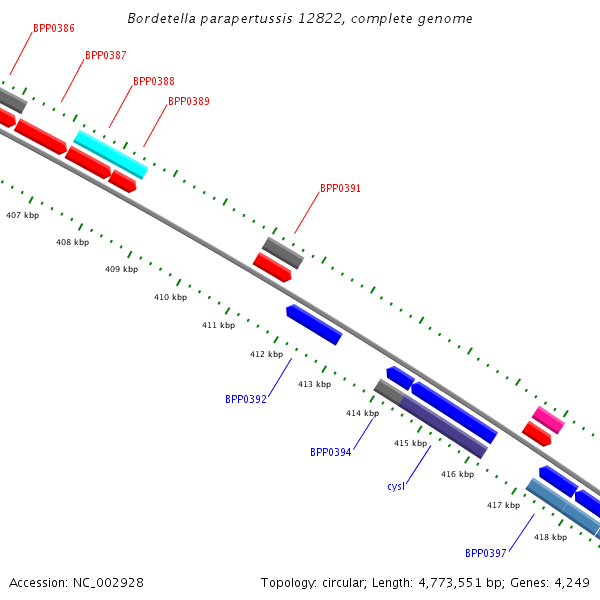 Bordetella parapertussis 12822, complete genome

BPP0386
BPP0387
BPP0388
BPP0389
BPP0391

407 kbp
408 kbp
409 kbp
410 kbp
411 kbp
412 kbp
413 kbp
414 kbp
415 kbp
416 kbp
417 kbp
418 kbp

BPP0392
BPP0394
cysI
BPP0397

Accession: NC_002928

Topology: circular; Length: 4,773,551 bp; Genes: 4,249